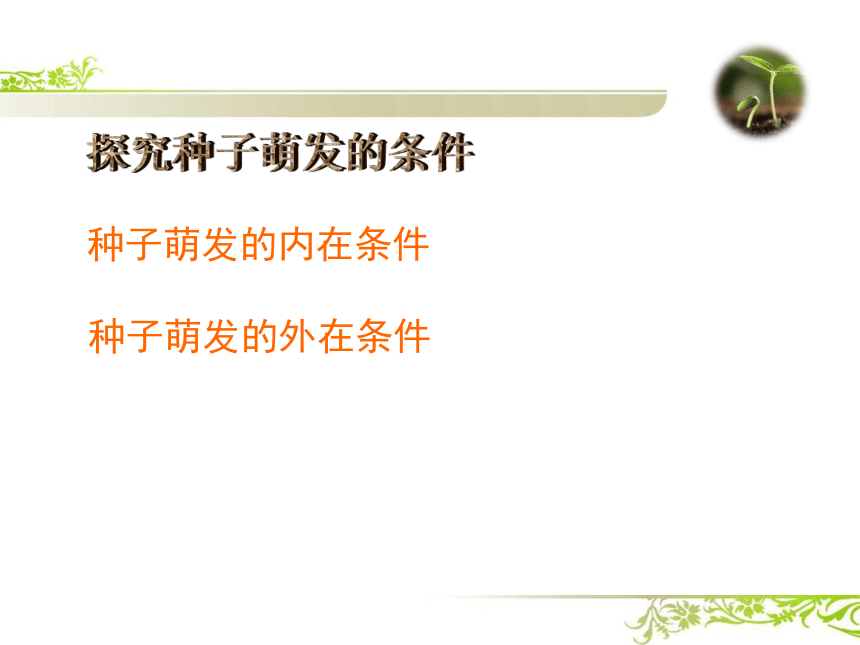 探究种子萌发的条件

种子萌发的内在条件

种子萌发的外在条件